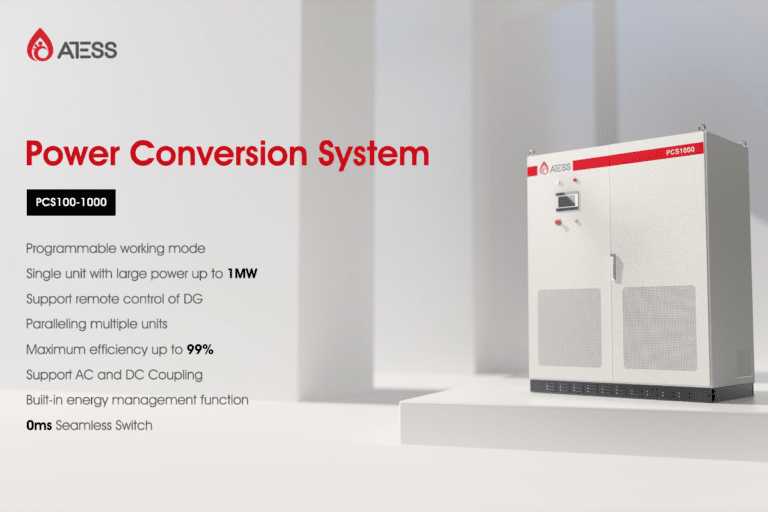 ATESS

Power Conversion System

PCS100-1000

Programmable working mode

Single unit with large power up to 1MW

Support remote control of DG

Paralleling multiple units

Maximum efficiency up to 99%

Support AC and DC Coupling

Built-in energy management function

0ms Seamless Switch

ATESS

PCS1000